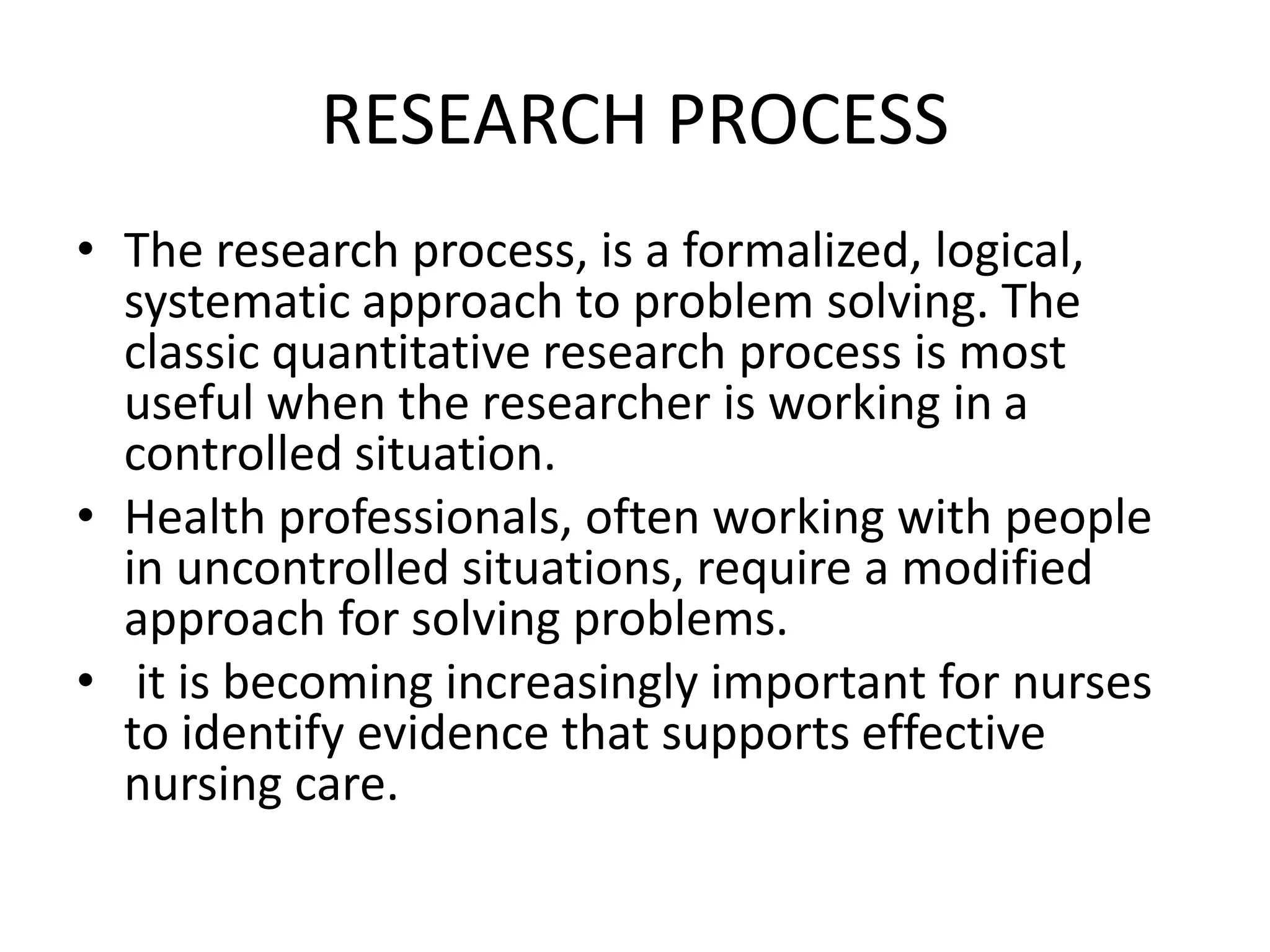 RESEARCH PROCESS

• The research process, is a formalized, logical, systematic approach to problem solving. The classic quantitative research process is most useful when the researcher is working in a controlled situation.

• Health professionals, often working with people in uncontrolled situations, require a modified approach for solving problems.

• it is becoming increasingly important for nurses to identify evidence that supports effective nursing care.